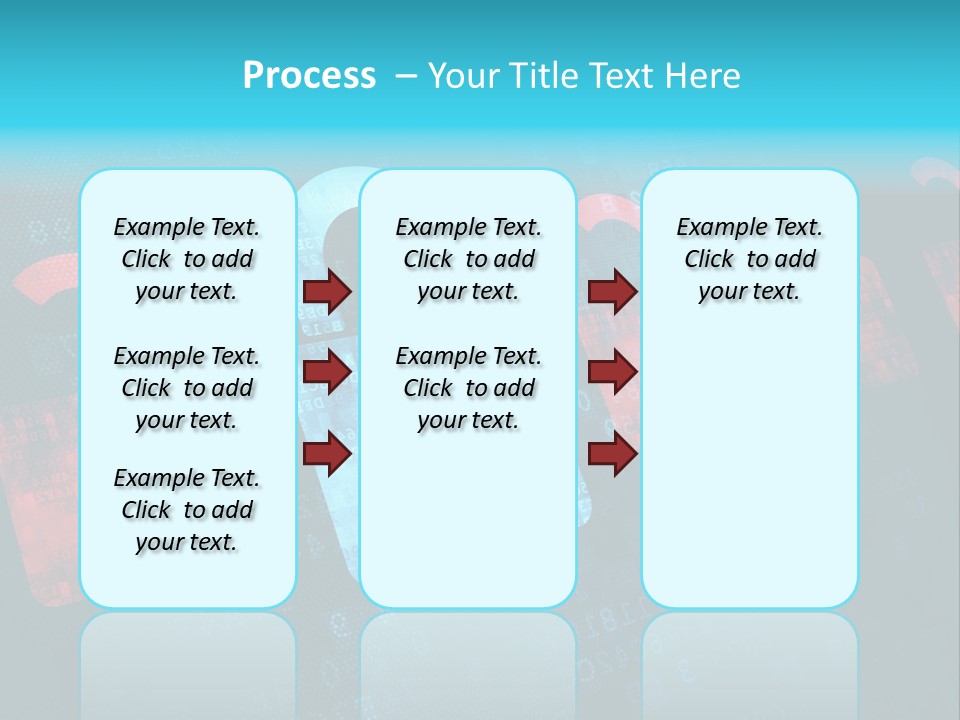 Process – Your Title Text Here

Example Text. Click to add your text.

Example Text. Click to add your text.

Example Text. Click to add your text.

Example Text. Click to add your text.

Example Text. Click to add your text.

Example Text. Click to add your text.